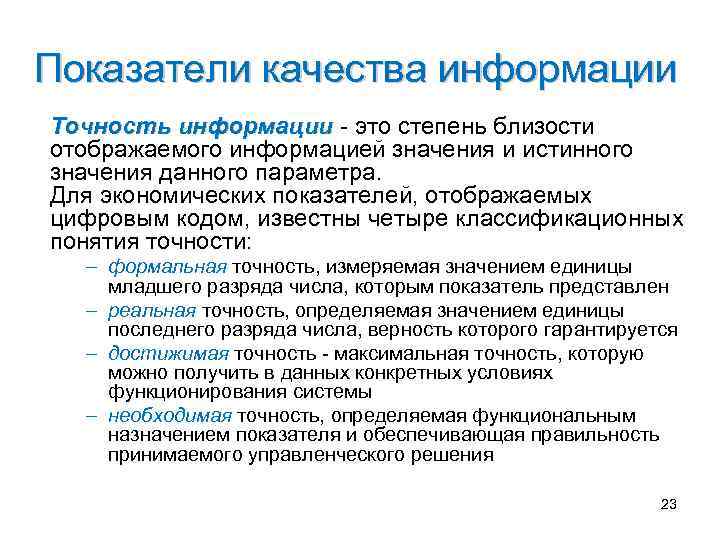 Показатели качества информации

Точность информации - это степень близости отображаемого информацией значения и истинного значения данного параметра.
Для экономических показателей, отображаемых цифровым кодом, известны четыре классификационных понятия точности:

– формальная точность, измеряемая значением единицы младшего разряда числа, которым показатель представлен
– реальная точность, определяемая значением единицы последнего разряда числа, верность которого гарантируется
– достижимая точность - максимальная точность, которую можно получить в данных конкретных условиях функционирования системы
– необходимая точность, определяемая функциональным назначением показателя и обеспечивающая правильность принимаемого управленческого решения

23